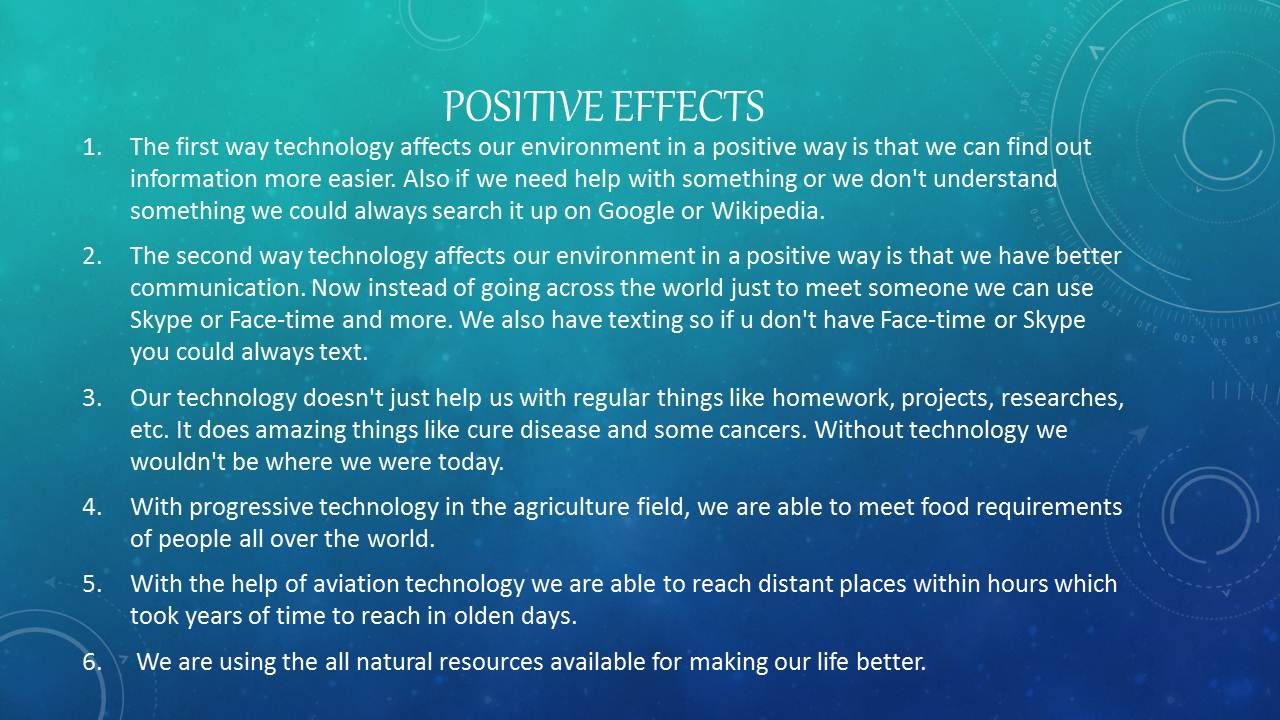 POSITIVE EFFECTS

1. The first way technology affects our environment in a positive way is that we can find out information more easier. Also if we need help with something or we don't understand something we could always search it up on Google or Wikipedia.

2. The second way technology affects our environment in a positive way is that we have better communication. Now instead of going across the world just to meet someone we can use Skype or Face-time and more. We also have texting so if u don't have Face-time or Skype you could always text.

3. Our technology doesn't just help us with regular things like homework, projects, researches, etc. It does amazing things like cure disease and some cancers. Without technology we wouldn't be where we were today.

4. With progressive technology in the agriculture field, we are able to meet food requirements of people all over the world.

5. With the help of aviation technology we are able to reach distant places within hours which took years of time to reach in olden days.

6. We are using the all natural resources available for making our life better.